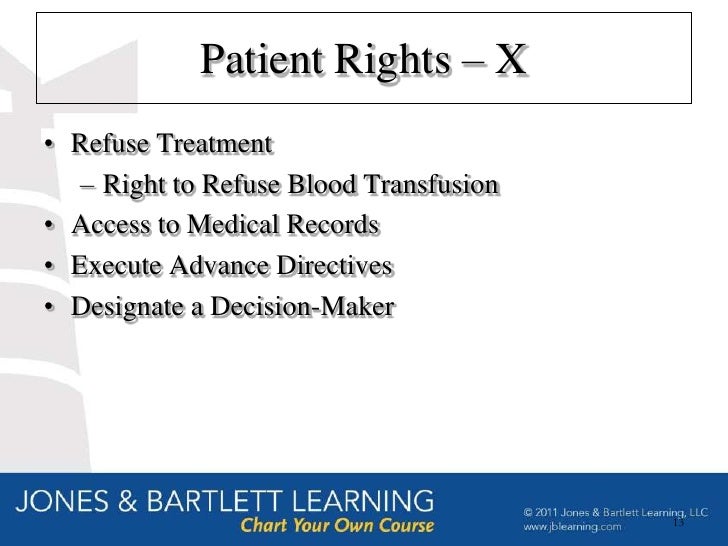 Patient Rights – X

• Refuse Treatment
– Right to Refuse Blood Transfusion
• Access to Medical Records
• Execute Advance Directives
• Designate a Decision-Maker

JONES & BARTLETT LEARNING
Chart Your Own Course

© 2011 Jones & Bartlett Learning, LLC
www.jblearning.com

13